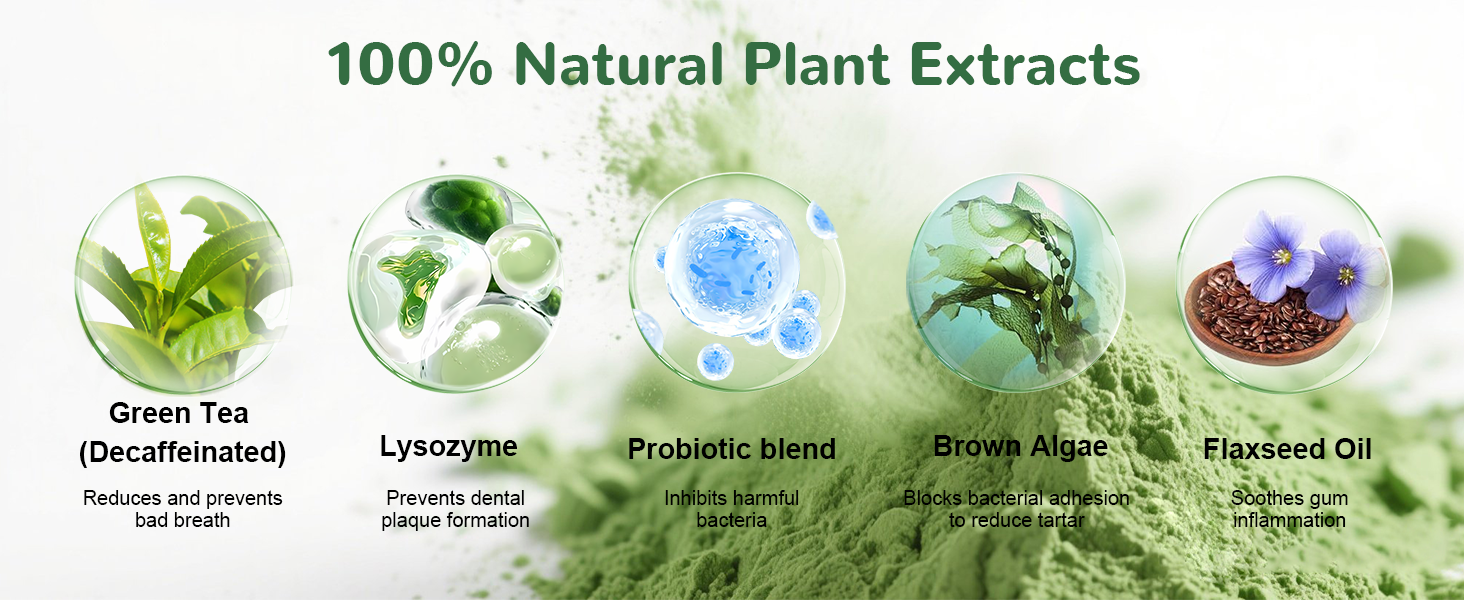 100% Natural Plant Extracts

Green Tea (Decaffeinated)

Reduces and prevents bad breath

Lysozyme

Prevents dental plaque formation

Probiotic blend

Inhibits harmful bacteria

Brown Algae

Blocks bacterial adhesion to reduce tartar

Flaxseed Oil

Soothes gum inflammation